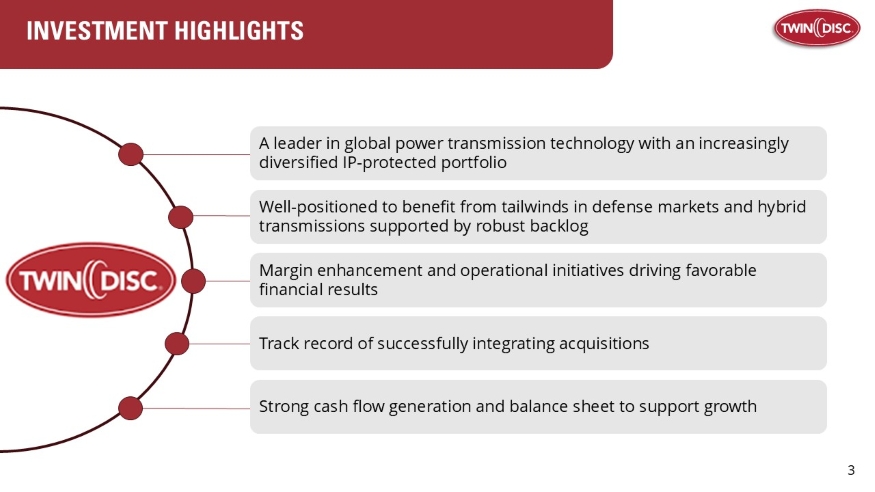 INVESTMENT HIGHLIGHTS

TWIN DISC

TWIN DISC

A leader in global power transmission technology with an increasingly diversified IP-protected portfolio

Well-positioned to benefit from tailwinds in defense markets and hybrid transmissions supported by robust backlog

Margin enhancement and operational initiatives driving favorable financial results

Track record of successfully integrating acquisitions

Strong cash flow generation and balance sheet to support growth

3